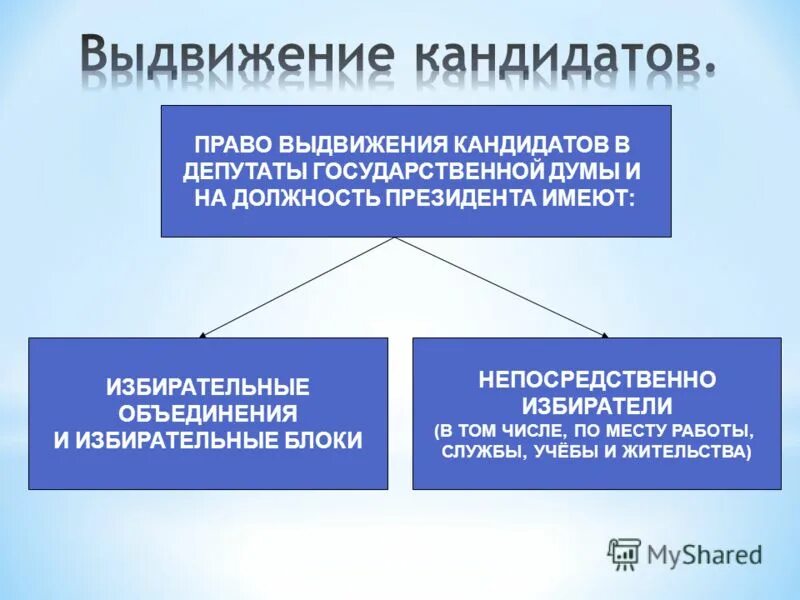 Выдвижение кандидатов.

ПРАВО ВЫДВИЖЕНИЯ КАНДИДАТОВ В ДЕПУТАТЫ ГОСУДАРСТВЕННОЙ ДУМЫ И НА ДОЛЖНОСТЬ ПРЕЗИДЕНТА ИМЕЮТ:

ИЗБИРАТЕЛЬНЫЕ ОБЪЕДИНЕНИЯ И ИЗБИРАТЕЛЬНЫЕ БЛОКИ

НЕПОСРЕДСТВЕННО ИЗБИРАТЕЛИ (В ТОМ ЧИСЛЕ, ПО МЕСТУ РАБОТЫ, СЛУЖБЫ, УЧЁБЫ И ЖИТЕЛЬСТВА)

MyShared